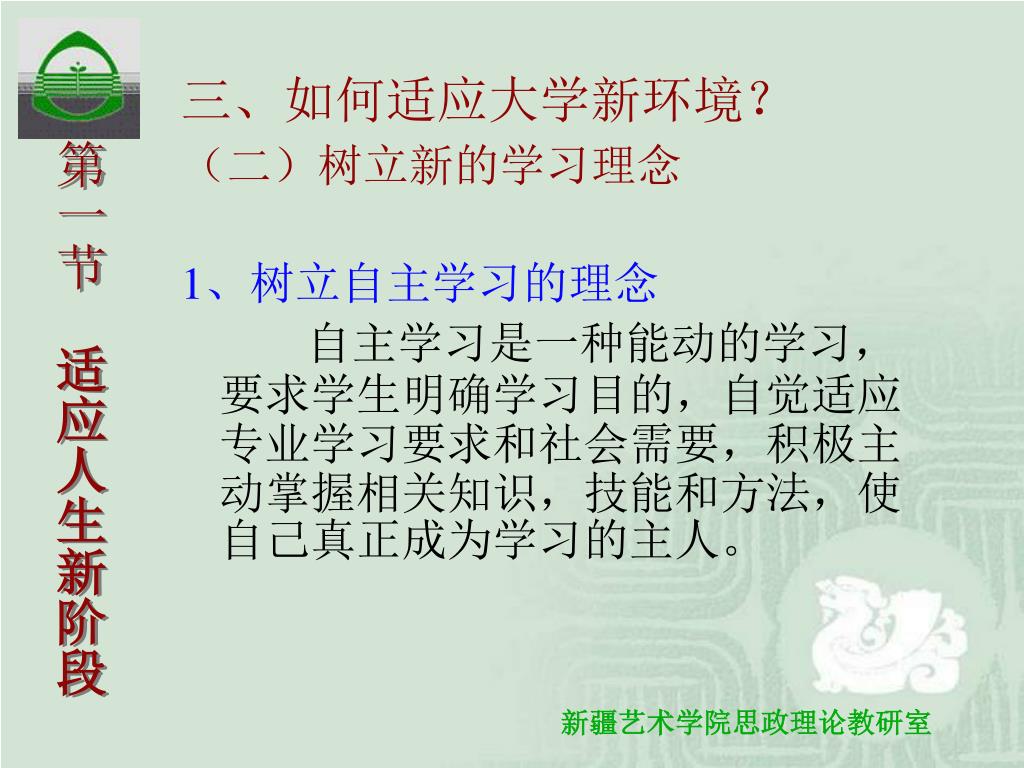 第一节 适应人生新阶段

三、如何适应大学新环境？

（二）树立新的学习理念

1、树立自主学习的理念

自主学习是一种能动的学习，要求学生明确学习目的，自觉适应专业学习要求和社会需要，积极主动掌握相关知识，技能和方法，使自己真正成为学习的主人。

新疆艺术学院思政理论教研室